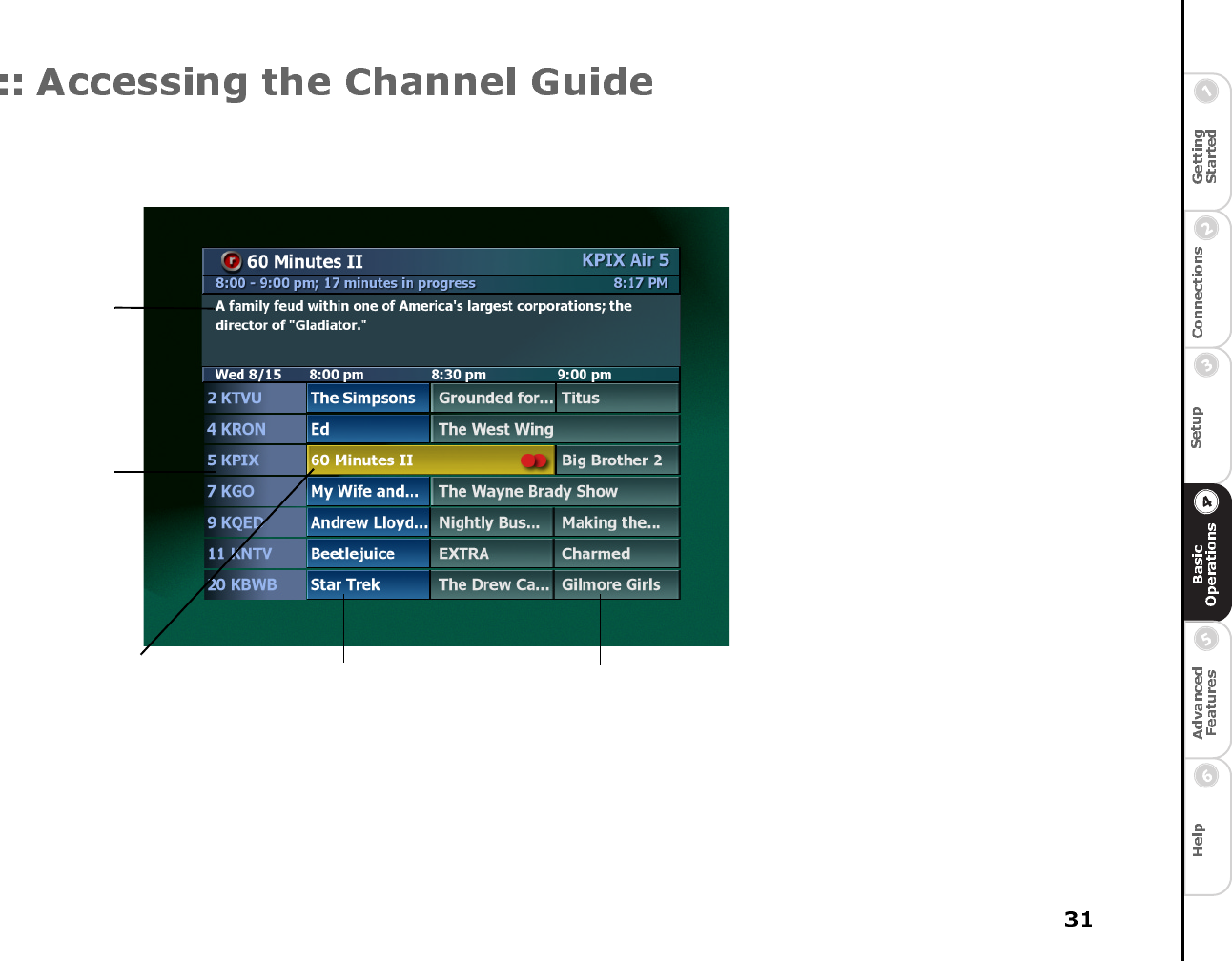 :: Accessing the Channel Guide

60 Minutes II KPIX Air 5
8:00 - 9:00 pm; 17 minutes in progress 8:17 PM
A family feud within one of America's largest corporations; the director of "Gladiator."

| Wed 8/15 | 8:00 pm | 8:30 pm | 9:00 pm |
|---|---|---|---|
| 2 KTVU | The Simpsons | Grounded for... | Titus |
| 4 KRON | Ed | The West Wing | |
| 5 KPIX | 60 Minutes II | | Big Brother 2 |
| 7 KGO | My Wife and... | The Wayne Brady Show | |
| 9 KQED | Andrew Lloyd... | Nightly Bus... | Making the... |
| 11 KNTV | Beetlejuice | EXTRA | Charmed |
| 20 KBWB | Star Trek | The Drew Ca... | Gilmore Girls |

1 Getting Started
2 Connections
3 Setup
4 Basic Operations
5 Advanced Features
6 Help

31